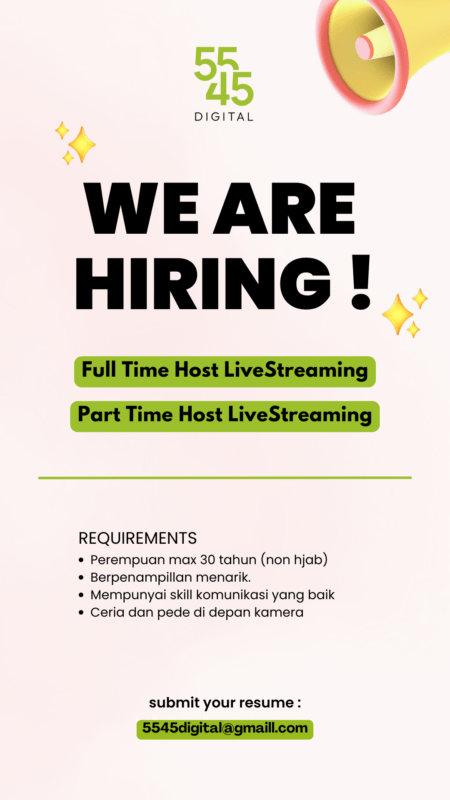 55
45
DIGITAL

WE ARE HIRING !

Full Time Host LiveStreaming

Part Time Host LiveStreaming

REQUIREMENTS
• Perempuan max 30 tahun (non hjab)
• Berpenampillan menarik.
• Mempunyai skill komunikasi yang baik
• Ceria dan pede di depan kamera

submit your resume :
5545digital@gmaill.com